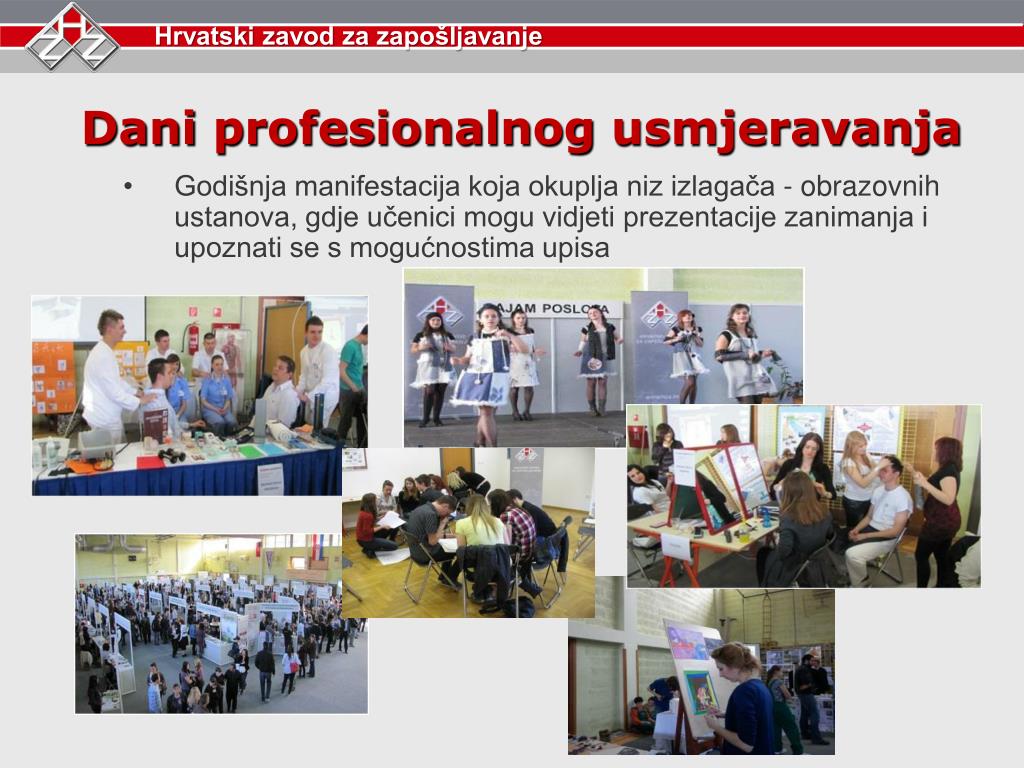 Hrvatski zavod za zapošljavanje

Dani profesionalnog usmjeravanja

• Godišnja manifestacija koja okuplja niz izlagača - obrazovnih ustanova, gdje učenici mogu vidjeti prezentacije zanimanja i upoznati se s mogućnostima upisa

SAJAM POSLOVA